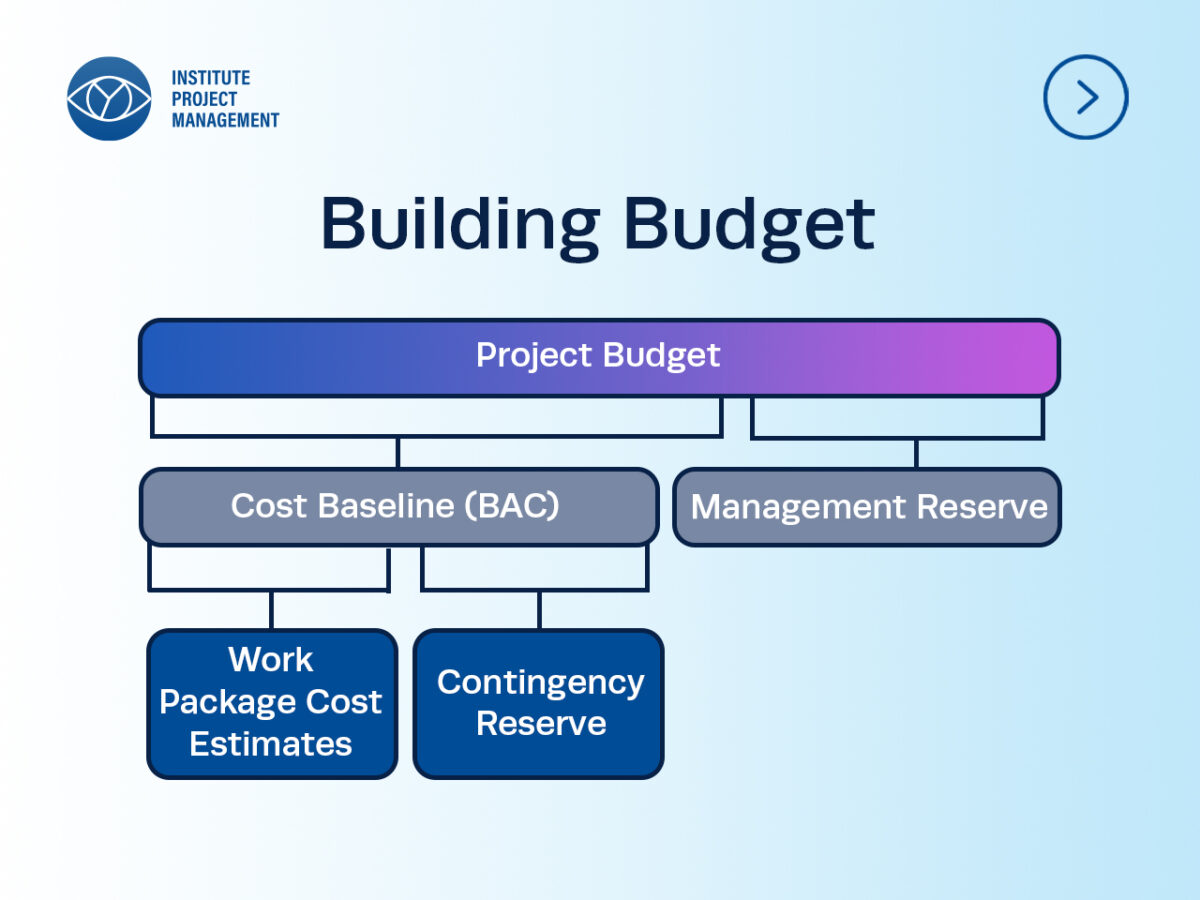 INSTITUTE
PROJECT
MANAGEMENT

Building Budget

Project Budget

Cost Baseline (BAC)

Management Reserve

Work Package Cost Estimates

Contingency Reserve